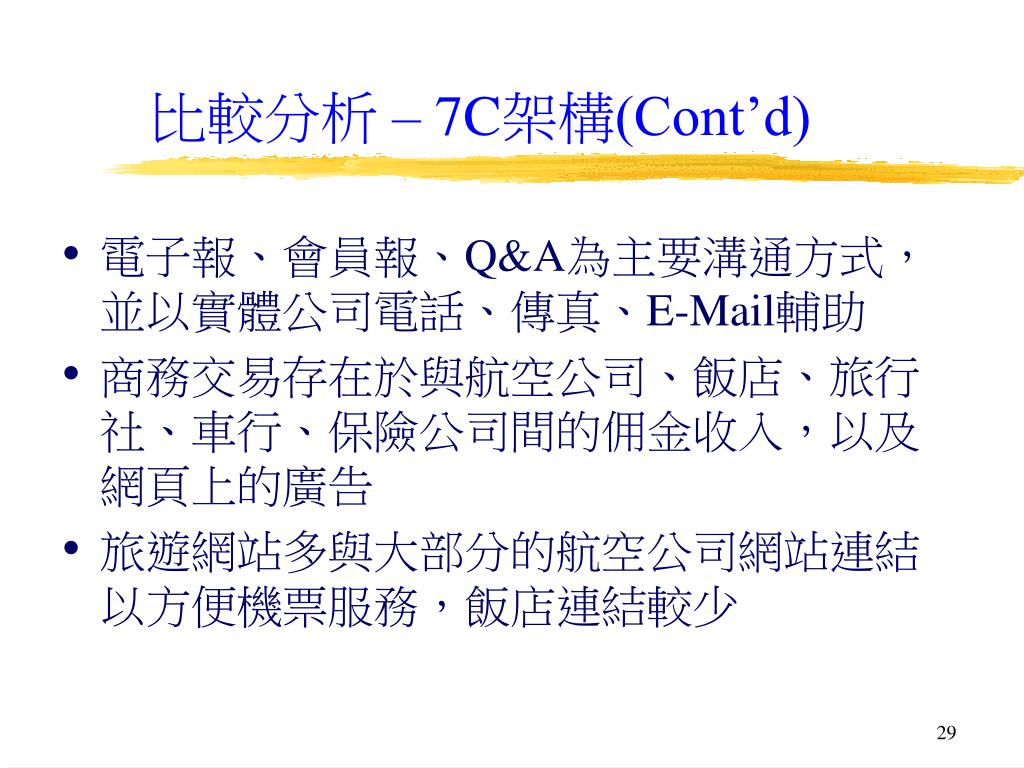 比較分析 – 7C架構(Cont’d)

• 電子報、會員報、Q&A為主要溝通方式，並以實體公司電話、傳真、E-Mail輔助
• 商務交易存在於與航空公司、飯店、旅行社、車行、保險公司間的佣金收入，以及網頁上的廣告
• 旅遊網站多與大部分的航空公司網站連結以方便機票服務，飯店連結較少

29